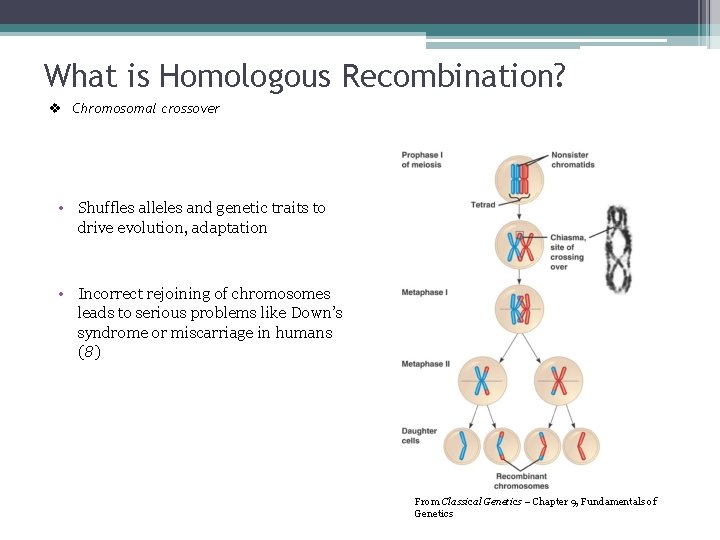 What is Homologous Recombination?

❖ Chromosomal crossover

• Shuffles alleles and genetic traits to drive evolution, adaptation

• Incorrect rejoining of chromosomes leads to serious problems like Down's syndrome or miscarriage in humans (8)

Prophase I of meiosis

Nonsister chromatids

Tetrad

Chiasma, site of crossing over

Metaphase I

Metaphase II

Daughter cells

Recombinant chromosomes

From Classical Genetics – Chapter 9, Fundamentals of Genetics